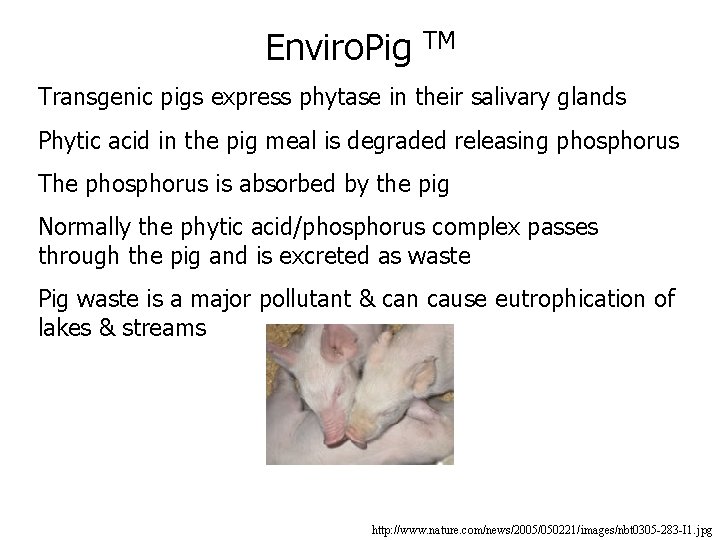 EnviroPig ™

Transgenic pigs express phytase in their salivary glands

Phytic acid in the pig meal is degraded releasing phosphorus

The phosphorus is absorbed by the pig

Normally the phytic acid/phosphorus complex passes through the pig and is excreted as waste

Pig waste is a major pollutant & can cause eutrophication of lakes & streams

http://www.nature.com/news/2005/050221/images/nbt0305-283-I1.jpg